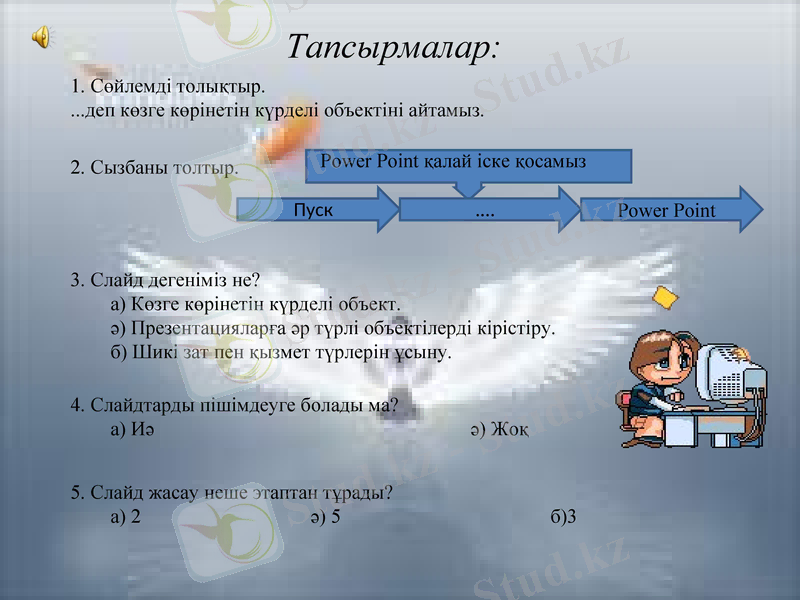 Тапсырмалар:

1. Сөйлемді толықтыр.
...деп көзге көрінетін күрделі объектіні айтамыз.

2. Сызбаны толтыр.

Power Point қалай іске қосамыз

Пуск

....

Power Point

3. Слайд дегеніміз не?
а) Көзге көрінетін күрделі объект.
ә) Презентацияларға әр түрлі объектілерді кірістіру.
б) Шикі зат пен қызмет түрлерін ұсыну.

4. Слайдтарды пішімдеуге болады ма?
а) Иә ә) Жоқ

5. Слайд жасау неше этаптан тұрады?
а) 2 ә) 5 б)3

Stud.kz